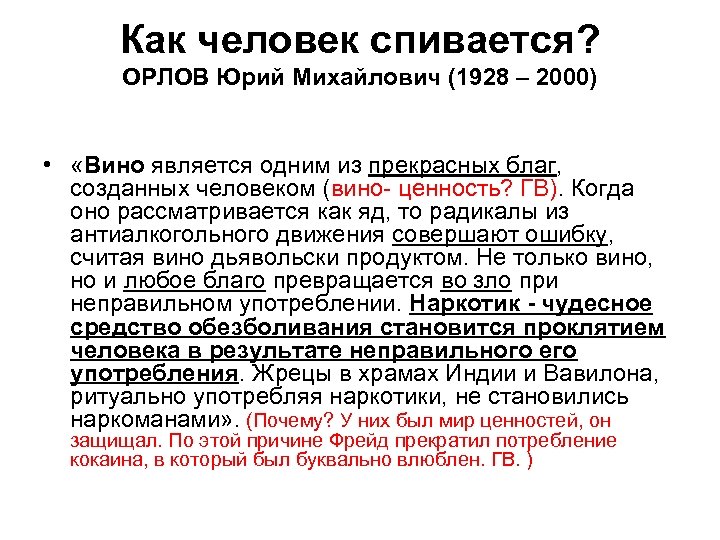 Как человек спивается?
ОРЛОВ Юрий Михайлович (1928 – 2000)

• «Вино является одним из прекрасных благ, созданных человеком (вино- ценность? ГВ). Когда оно рассматривается как яд, то радикалы из антиалкогольного движения совершают ошибку, считая вино дьявольски продуктом. Не только вино, но и любое благо превращается во зло при неправильном употреблении. Наркотик - чудесное средство обезболивания становится проклятием человека в результате неправильного его употребления. Жрецы в храмах Индии и Вавилона, ритуально употребляя наркотики, не становились наркоманами». (Почему? У них был мир ценностей, он защищал. По этой причине Фрейд прекратил потребление кокаина, в который был буквально влюблен. ГВ. )